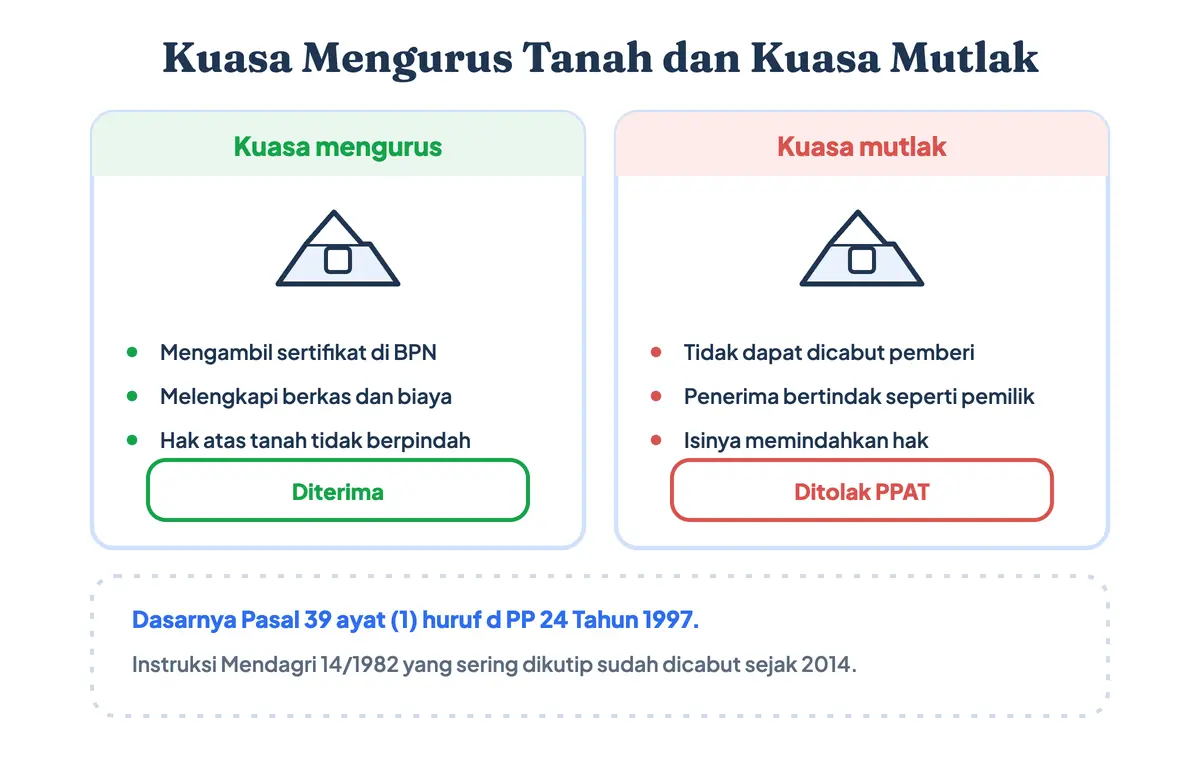 Kuasa Mengurus Tanah dan Kuasa Mutlak

Kuasa mengurus

- Mengambil sertifikat di BPN
- Melengkapi berkas dan biaya
- Hak atas tanah tidak berpindah

Diterima

Kuasa mutlak

- Tidak dapat dicabut pemberi
- Penerima bertindak seperti pemilik
- Isinya memindahkan hak

Ditolak PPAT

Dasarnya Pasal 39 ayat (1) huruf d PP 24 Tahun 1997.

Instruksi Mendagri 14/1982 yang sering dikutip sudah dicabut sejak 2014.